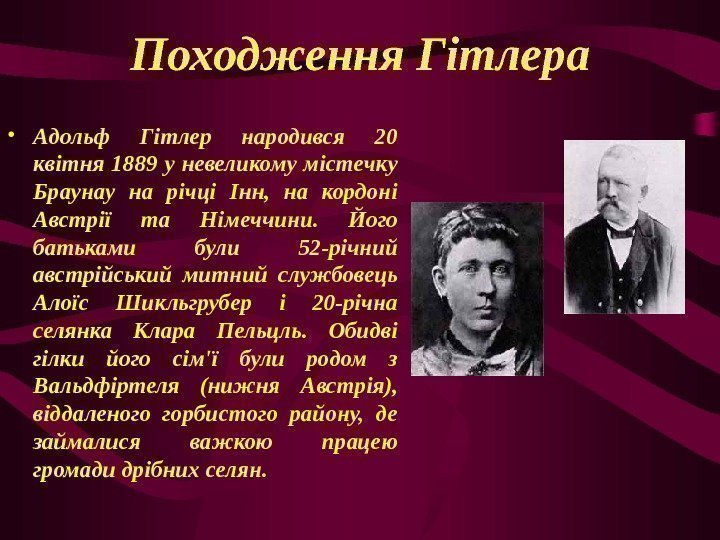 Походження Гітлера

• Адольф Гітлер народився 20 квітня 1889 у невеликому містечку Браунау на річці Інн, на кордоні Австрії та Німеччини. Його батьками були 52-річний австрійський митний службовець Алоїс Шикльгрубер і 20-річна селянка Клара Пельцль. Обидві гілки його сім'ї були родом з Вальдфіртеля (нижня Австрія), віддаленого горбистого району, де займалися важкою працею громади дрібних селян.